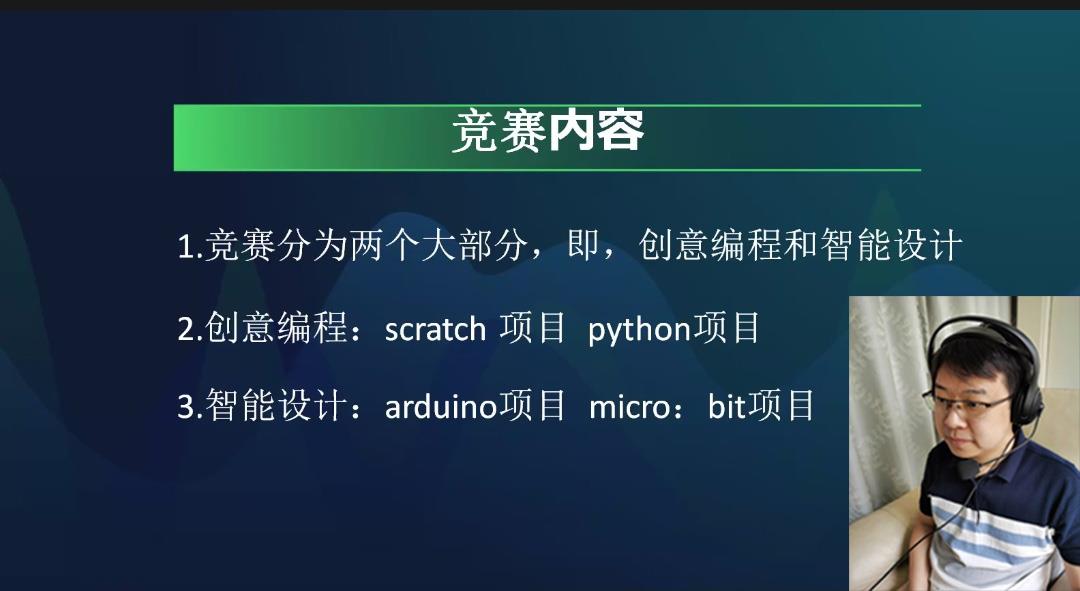 竞赛内容

1.竞赛分为两个大部分，即，创意编程和智能设计

2.创意编程：scratch 项目 python项目

3.智能设计：arduino项目 micro：bit项目